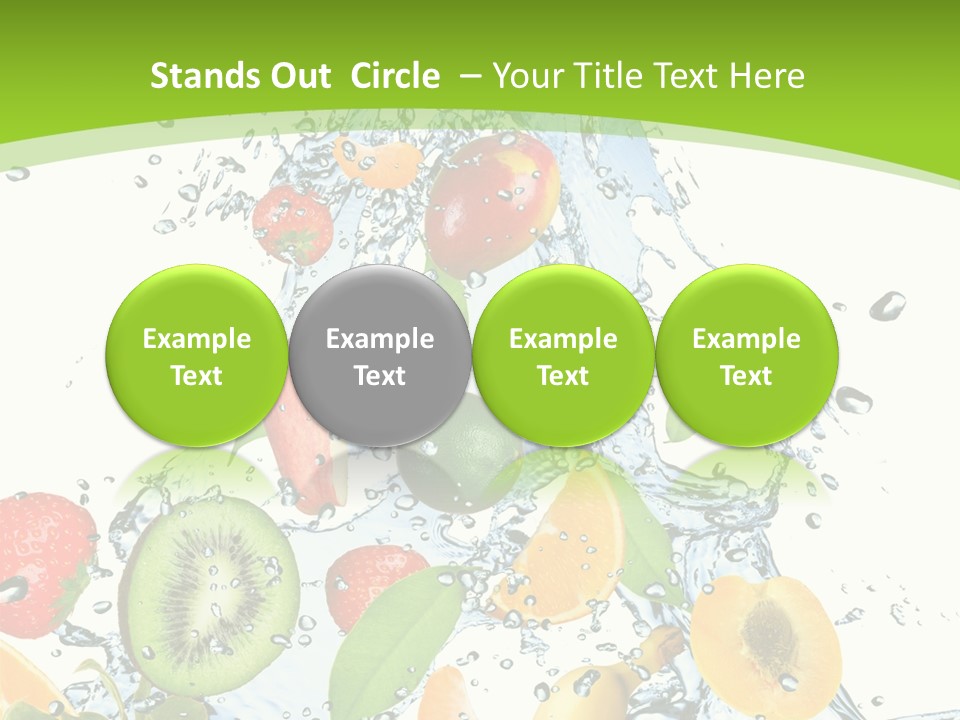 Stands Out Circle – Your Title Text Here

Example Text

Example Text

Example Text

Example Text